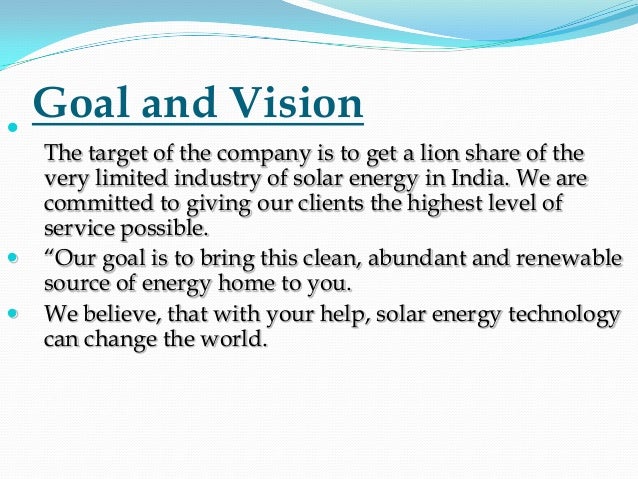 Goal and Vision

The target of the company is to get a lion share of the very limited industry of solar energy in India. We are committed to giving our clients the highest level of service possible.

“Our goal is to bring this clean, abundant and renewable source of energy home to you.

We believe, that with your help, solar energy technology can change the world.